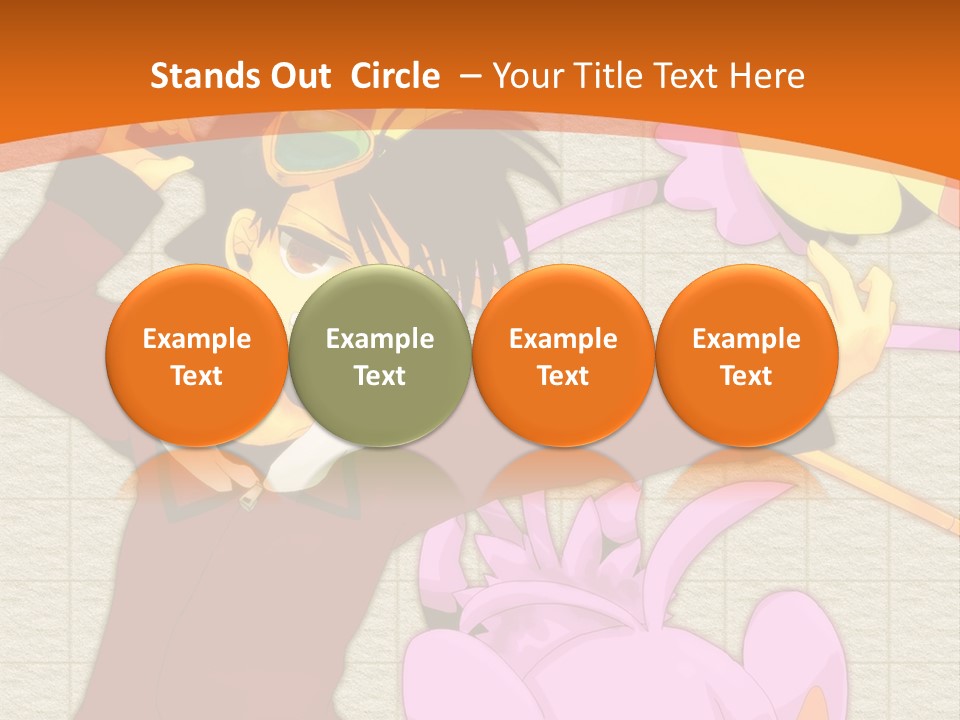 Stands Out Circle – Your Title Text Here

Example Text

Example Text

Example Text

Example Text